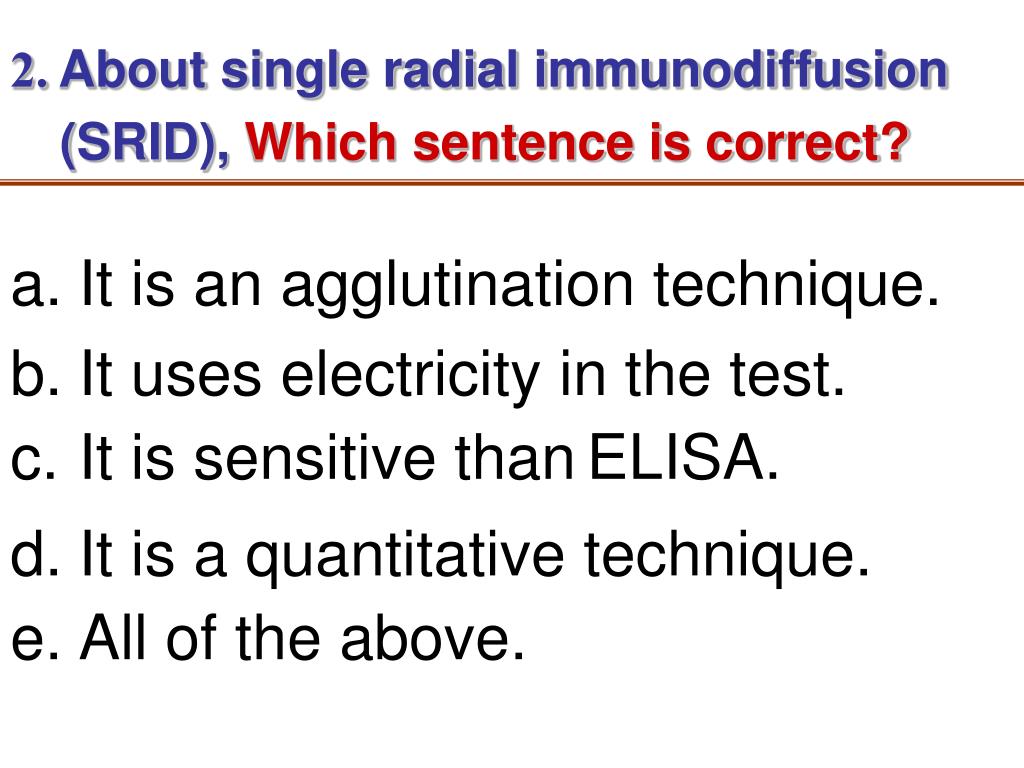 2. About single radial immunodiffusion (SRID), Which sentence is correct?

a. It is an agglutination technique.
b. It uses electricity in the test.
c. It is sensitive than ELISA.
d. It is a quantitative technique.
e. All of the above.